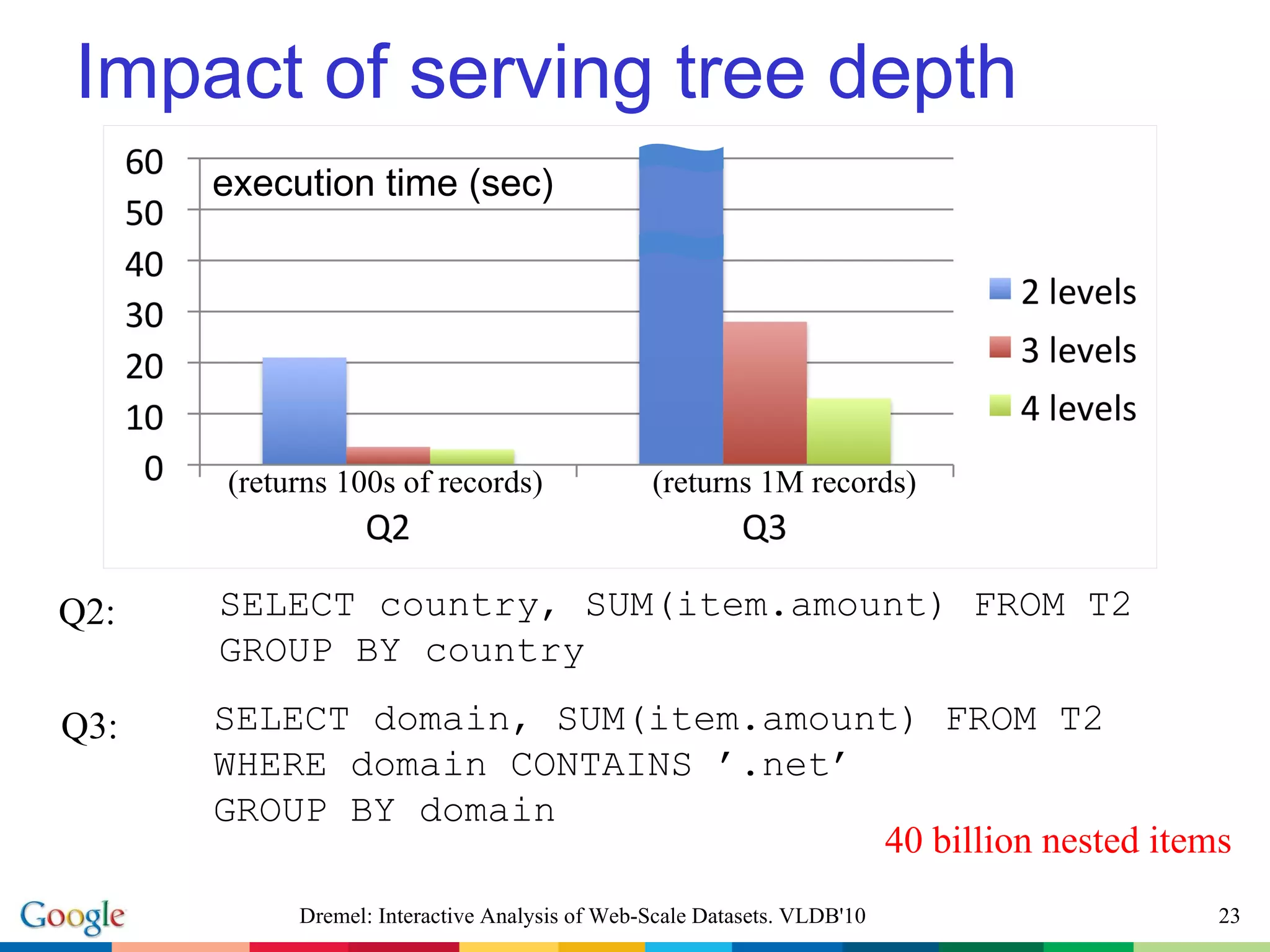 Impact of serving tree depth

60
50
40
30
20
10
0

execution time (sec)

2 levels
3 levels
4 levels

(returns 100s of records)
Q2

(returns 1M records)
Q3

Q2: SELECT country, SUM(item.amount) FROM T2
GROUP BY country

Q3: SELECT domain, SUM(item.amount) FROM T2
WHERE domain CONTAINS '.net'
GROUP BY domain

40 billion nested items

Google

Dremel: Interactive Analysis of Web-Scale Datasets. VLDB'10

23